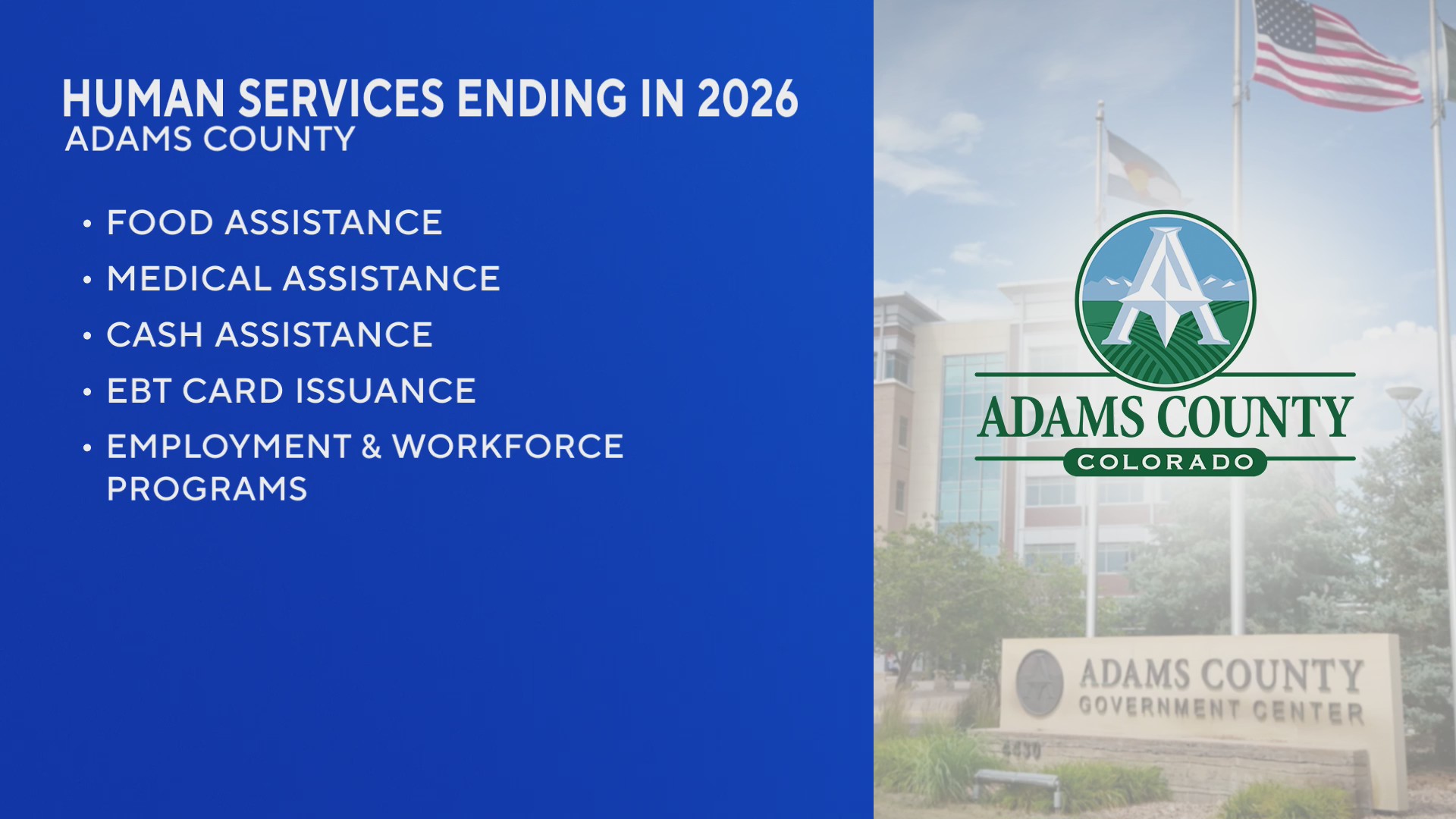 HUMAN SERVICES ENDING IN 2026
ADAMS COUNTY

• FOOD ASSISTANCE
• MEDICAL ASSISTANCE
• CASH ASSISTANCE
• EBT CARD ISSUANCE
• EMPLOYMENT & WORKFORCE PROGRAMS

ADAMS COUNTY
COLORADO

ADAMS COUNTY
GOVERNMENT CENTER
4430